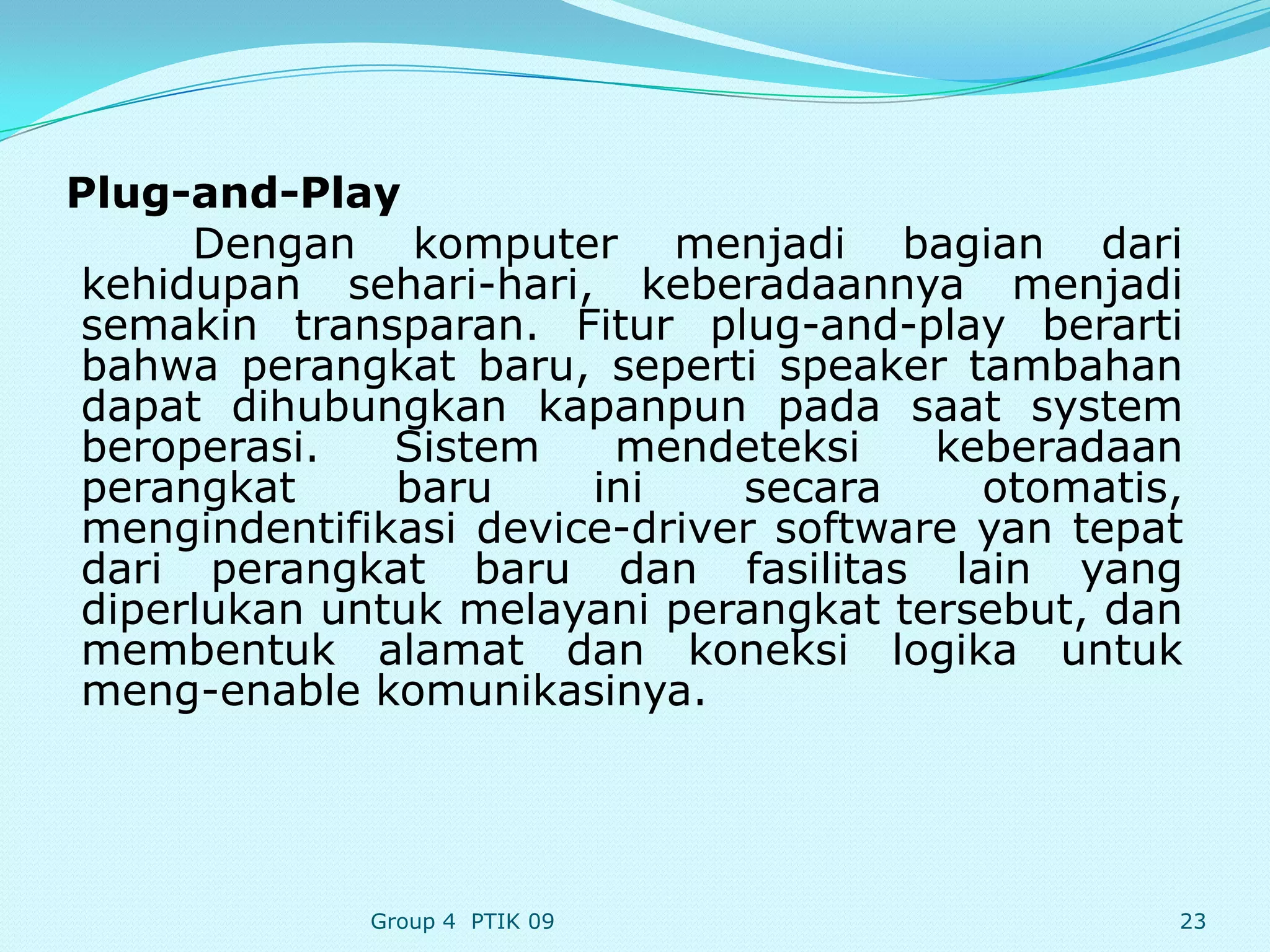 **Plug-and-Play**

Dengan komputer menjadi bagian dari kehidupan sehari-hari, keberadaannya menjadi semakin transparan. Fitur plug-and-play berarti bahwa perangkat baru, seperti speaker tambahan dapat dihubungkan kapanpun pada saat system beroperasi. Sistem mendeteksi keberadaan perangkat baru ini secara otomatis, mengindentifikasi device-driver software yan tepat dari perangkat baru dan fasilitas lain yang diperlukan untuk melayani perangkat tersebut, dan membentuk alamat dan koneksi logika untuk meng-enable komunikasinya.

Group 4 PTIK 09

23